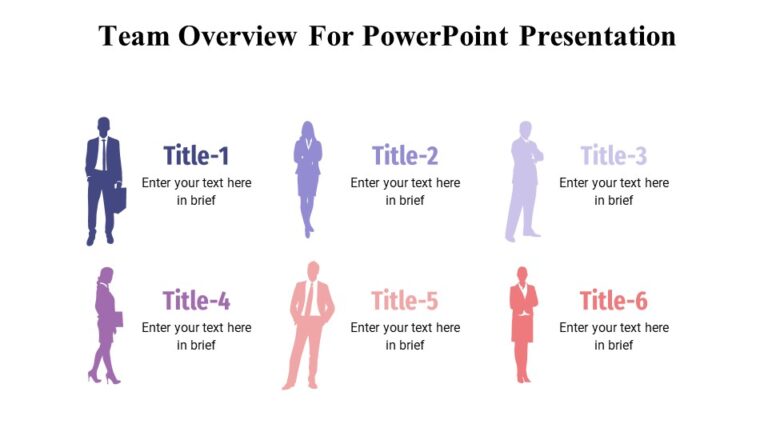 Team Overview For PowerPoint Presentation

Title-1
Enter your text here in brief

Title-2
Enter your text here in brief

Title-3
Enter your text here in brief

Title-4
Enter your text here in brief

Title-5
Enter your text here in brief

Title-6
Enter your text here in brief